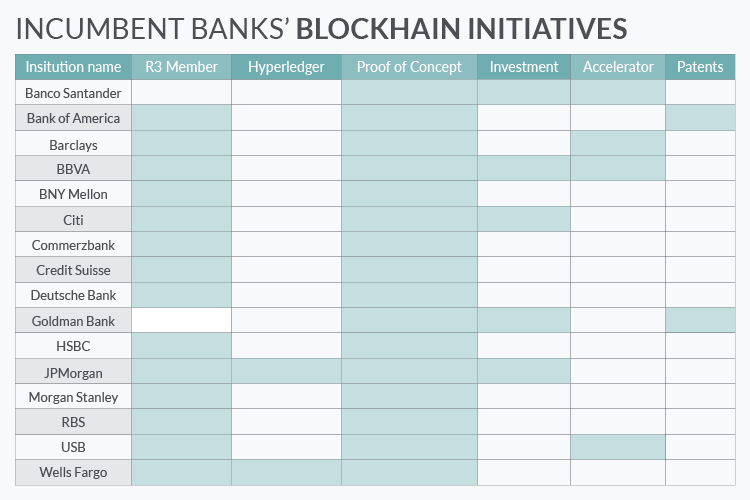 INCUMBENT BANKS' BLOCKHAIN INITIATIVES

| Insitution name | R3 Member | Hyperledger | Proof of Concept | Investment | Accelerator | Patents |
|---|---|---|---|---|---|---|
| Banco Santander | | | | | | |
| Bank of America | | | | | | |
| Barclays | | | | | | |
| BBVA | | | | | | |
| BNY Mellon | | | | | | |
| Citi | | | | | | |
| Commerzbank | | | | | | |
| Credit Suisse | | | | | | |
| Deutsche Bank | | | | | | |
| Goldman Bank | | | | | | |
| HSBC | | | | | | |
| JPMorgan | | | | | | |
| Morgan Stanley | | | | | | |
| RBS | | | | | | |
| USB | | | | | | |
| Wells Fargo | | | | | | |